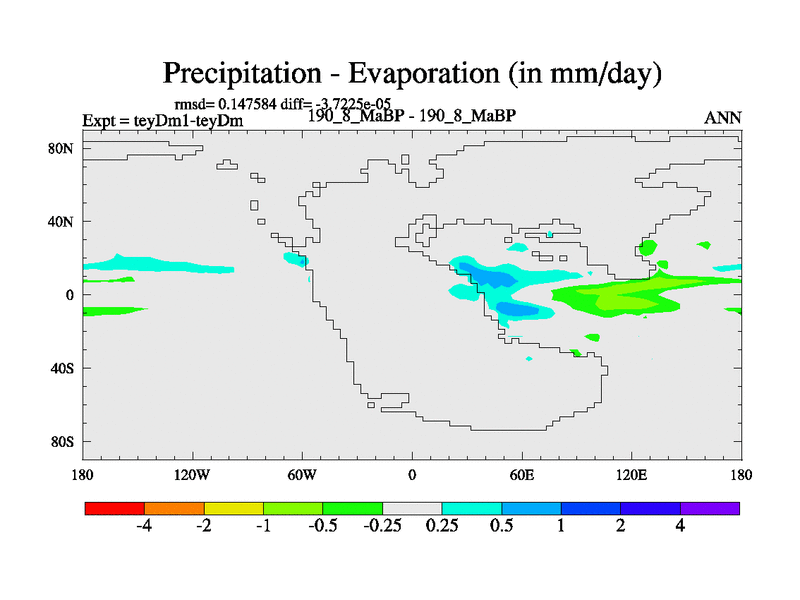 Precipitation - Evaporation (in mm/day)

rmsd= 0.147584 diff= -3.7225e-05

Expt = teyDm1-teyDm

190_8_MaBP - 190_8_MaBP

ANN

80N
40N
0
40S
80S

180
120W
60W
0
60E
120E
180

-4
-2
-1
-0.5
-0.25
0.25
0.5
1
2
4